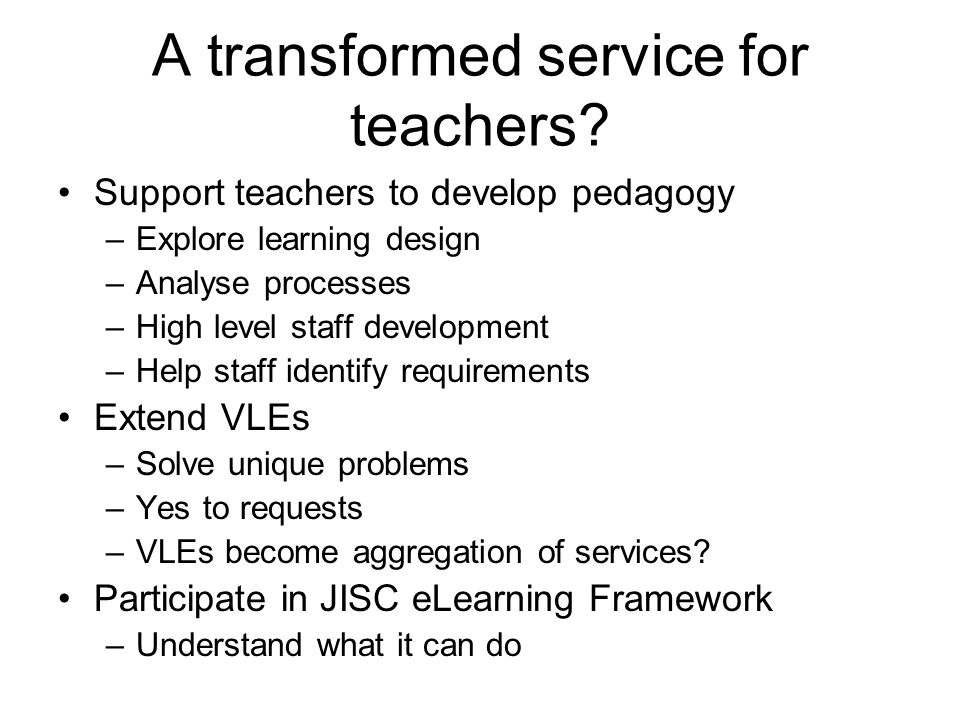 A transformed service for teachers?

• Support teachers to develop pedagogy
– Explore learning design
– Analyse processes
– High level staff development
– Help staff identify requirements
• Extend VLEs
– Solve unique problems
– Yes to requests
– VLEs become aggregation of services?
• Participate in JISC eLearning Framework
– Understand what it can do